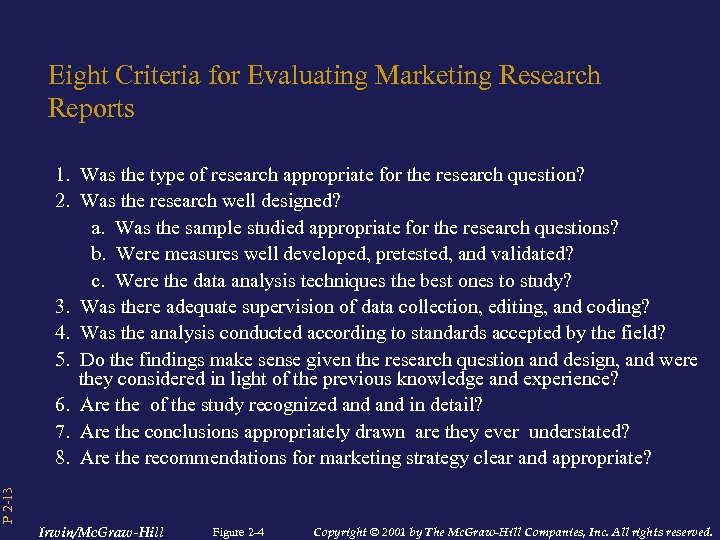 Eight Criteria for Evaluating Marketing Research Reports

1. Was the type of research appropriate for the research question?
2. Was the research well designed?
a. Was the sample studied appropriate for the research questions?
b. Were measures well developed, pretested, and validated?
c. Were the data analysis techniques the best ones to study?
3. Was there adequate supervision of data collection, editing, and coding?
4. Was the analysis conducted according to standards accepted by the field?
5. Do the findings make sense given the research question and design, and were they considered in light of the previous knowledge and experience?
6. Are the of the study recognized and and in detail?
7. Are the conclusions appropriately drawn are they ever understated?
8. Are the recommendations for marketing strategy clear and appropriate?

P 2-13

Irwin/McGraw-Hill Figure 2-4 Copyright © 2001 by The McGraw-Hill Companies, Inc. All rights reserved.